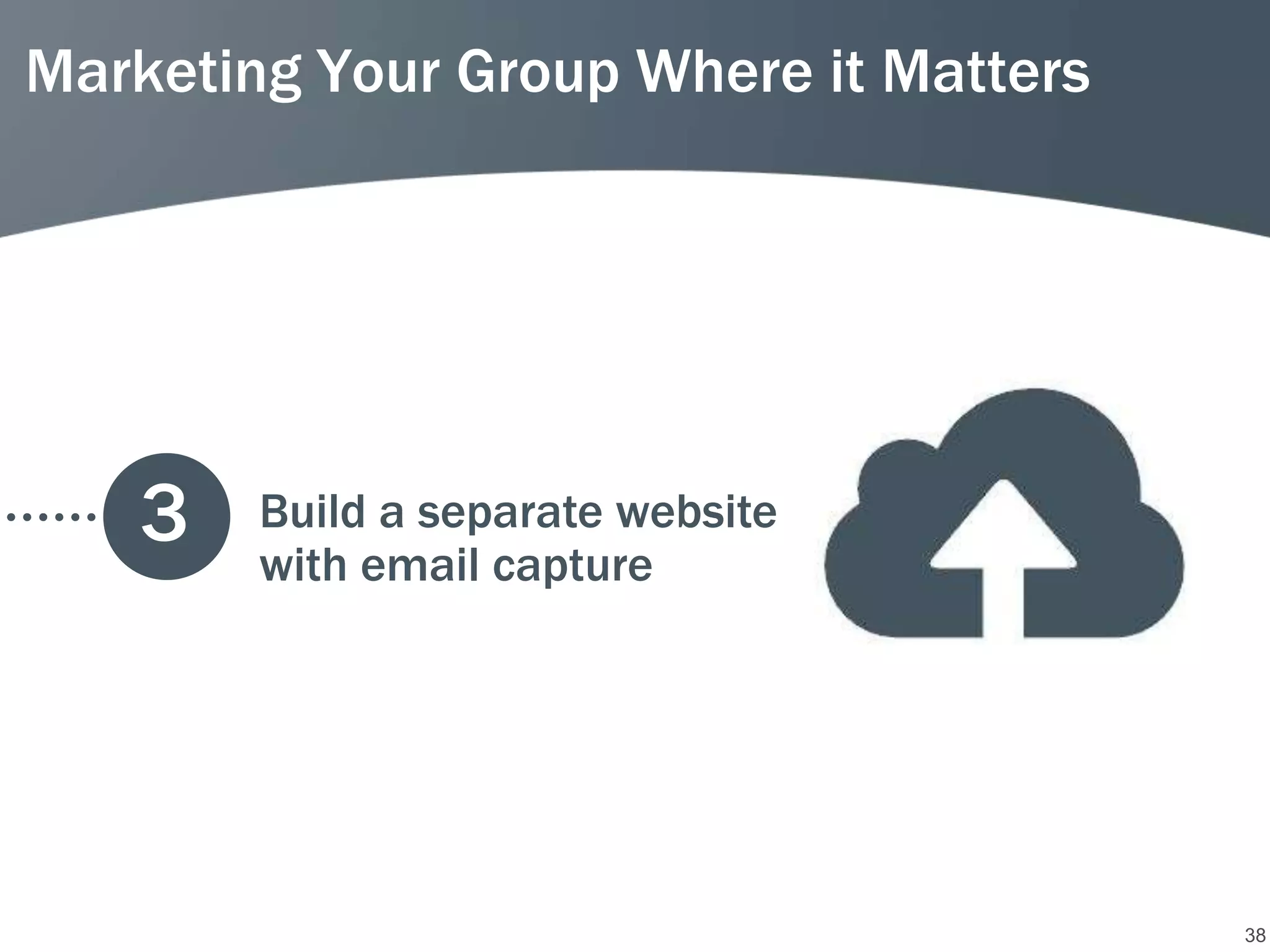 Marketing Your Group Where it Matters

3

Build a separate website with email capture

38